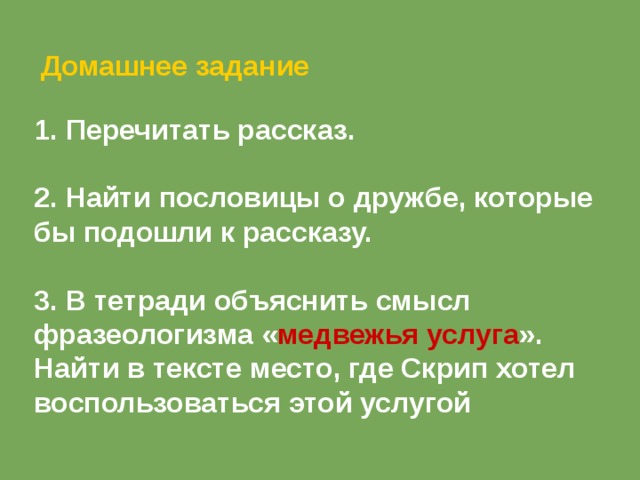 Домашнее задание

1. Перечитать рассказ.

2. Найти пословицы о дружбе, которые бы подошли к рассказу.

3. В тетради объяснить смысл фразеологизма «медвежья услуга». Найти в тексте место, где Скрип хотел воспользоваться этой услугой